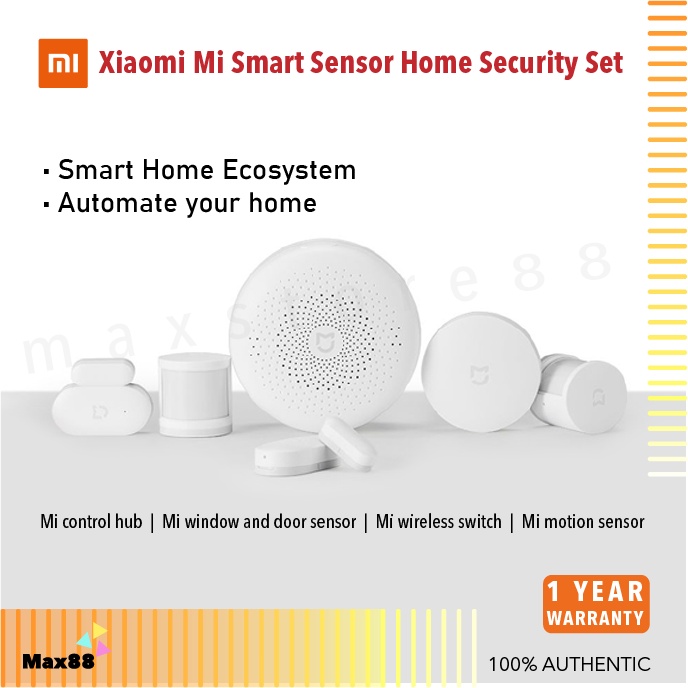 MI Xiaomi Mi Smart Sensor Home Security Set

▪ Smart Home Ecosystem
▪ Automate your home

maxstore88

Mi control hub | Mi window and door sensor | Mi wireless switch | Mi motion sensor

1 YEAR WARRANTY

Max88

100% AUTHENTIC